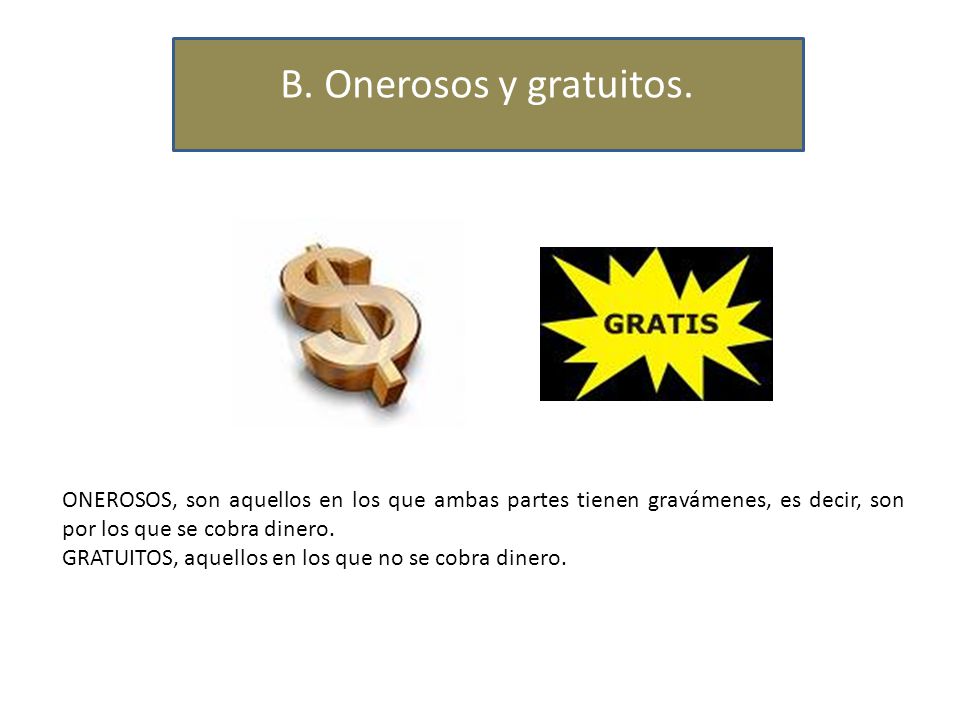 B. Onerosos y gratuitos.

$

GRATIS

ONEROSOS, son aquellos en los que ambas partes tienen gravámenes, es decir, son por los que se cobra dinero.
GRATUITOS, aquellos en los que no se cobra dinero.